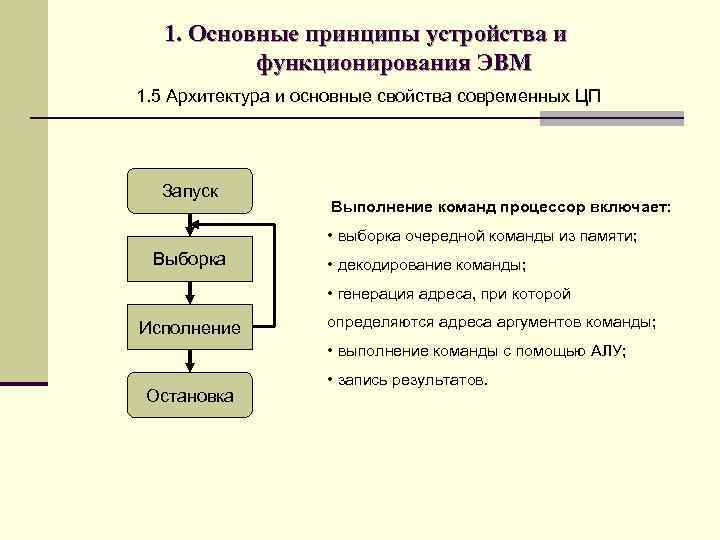 1. Основные принципы устройства и функционирования ЭВМ

1.5 Архитектура и основные свойства современных ЦП

Запуск

Выборка

Исполнение

Остановка

Выполнение команд процессор включает:

• выборка очередной команды из памяти;

• декодирование команды;

• генерация адреса, при которой определяются адреса аргументов команды;

• выполнение команды с помощью АЛУ;

• запись результатов.